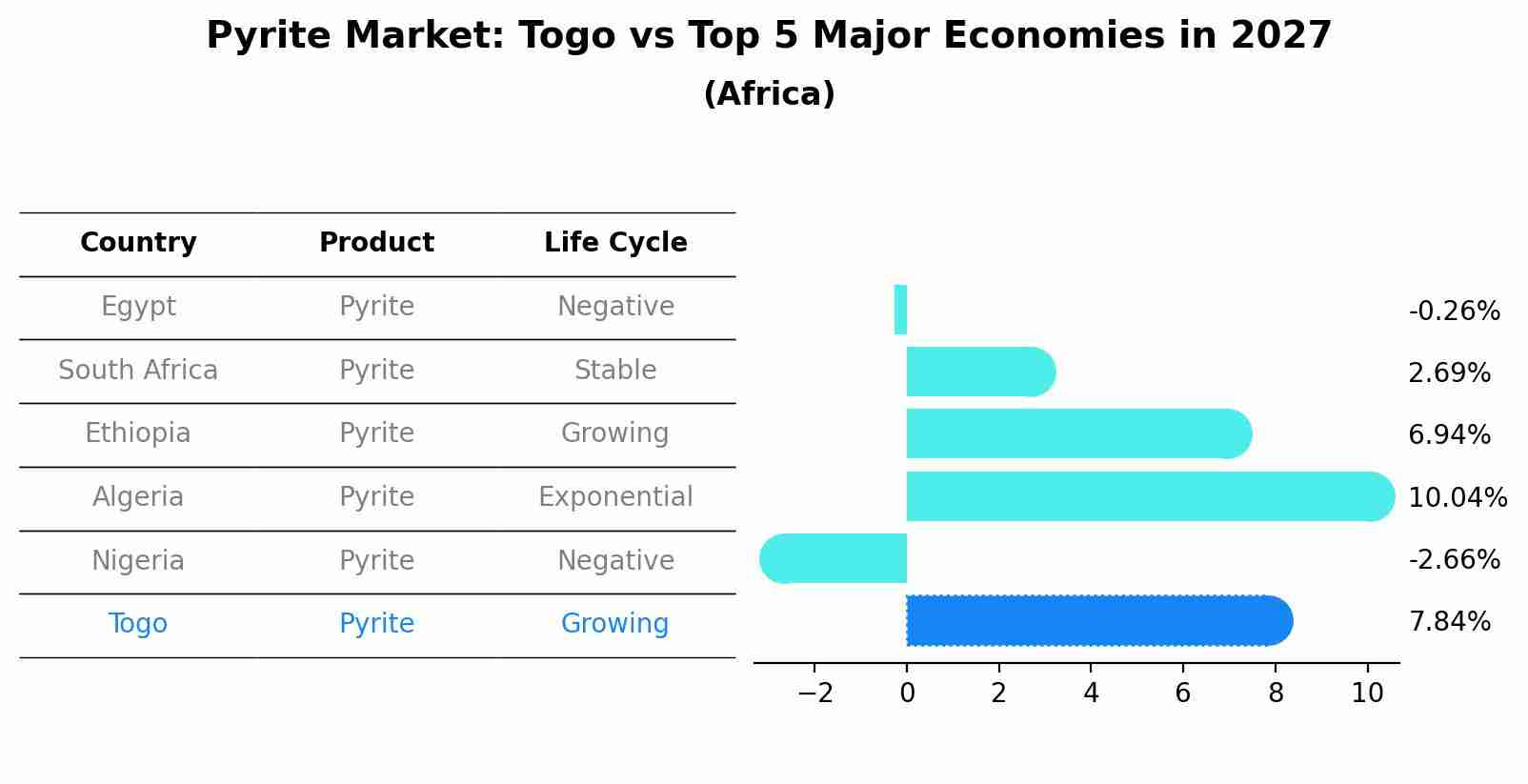 Pyrite Market: Togo vs Top 5 Major Economies in 2027
(Africa)

| Country | Product | Life Cycle |
|---|---|---|
| Egypt | Pyrite | Negative |
| South Africa | Pyrite | Stable |
| Ethiopia | Pyrite | Growing |
| Algeria | Pyrite | Exponential |
| Nigeria | Pyrite | Negative |
| Togo | Pyrite | Growing |

-0.26%
2.69%
6.94%
10.04%
-2.66%
7.84%

−2 0 2 4 6 8 10